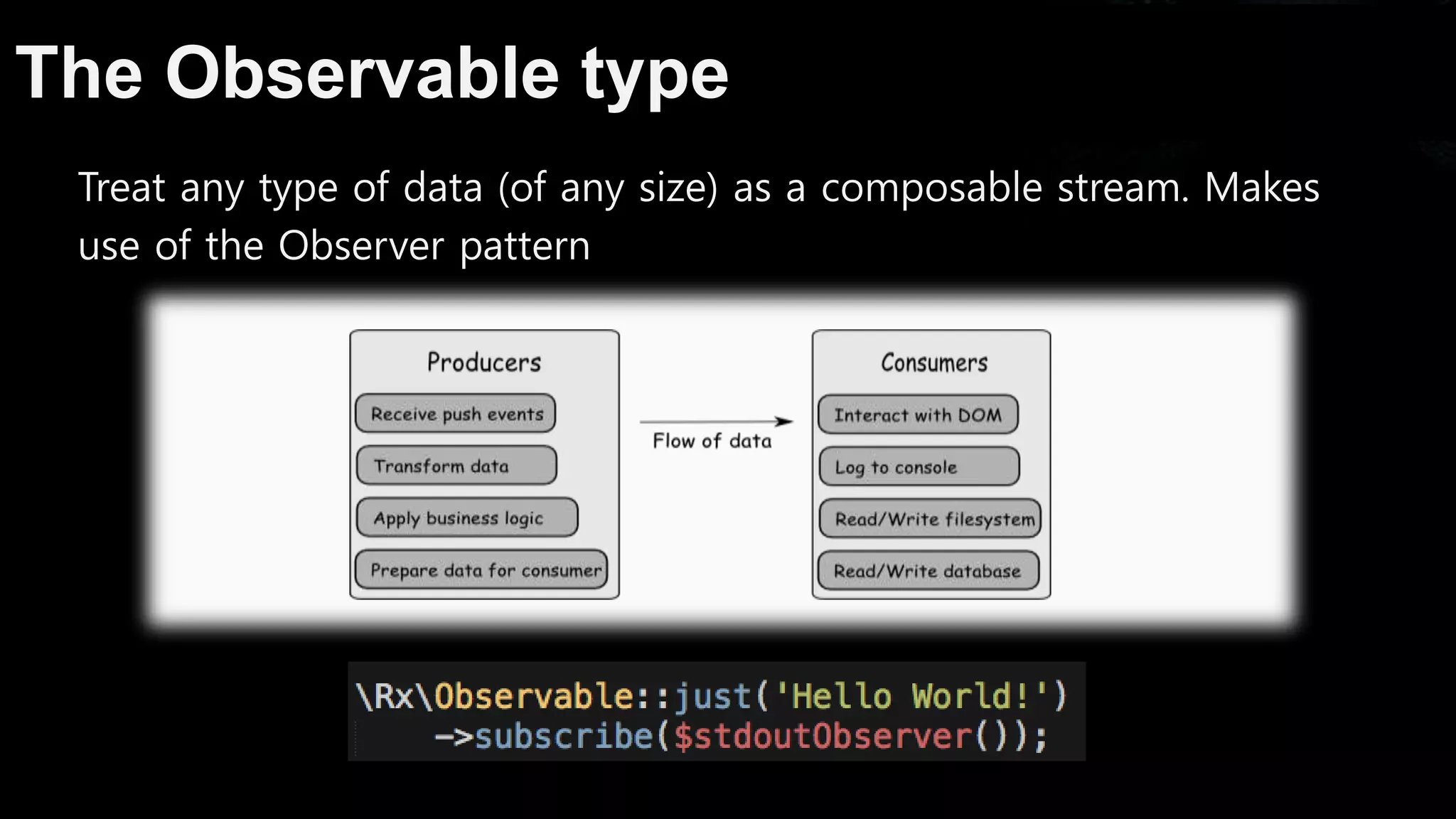 The Observable type

Treat any type of data (of any size) as a composable stream. Makes use of the Observer pattern

Producers

Receive push events

Transform data

Apply business logic

Prepare data for consumer

Flow of data

Consumers

Interact with DOM

Log to console

Read/Write filesystem

Read/Write database

\Rx\Observable::just('Hello World!')
->subscribe($stdoutObserver());